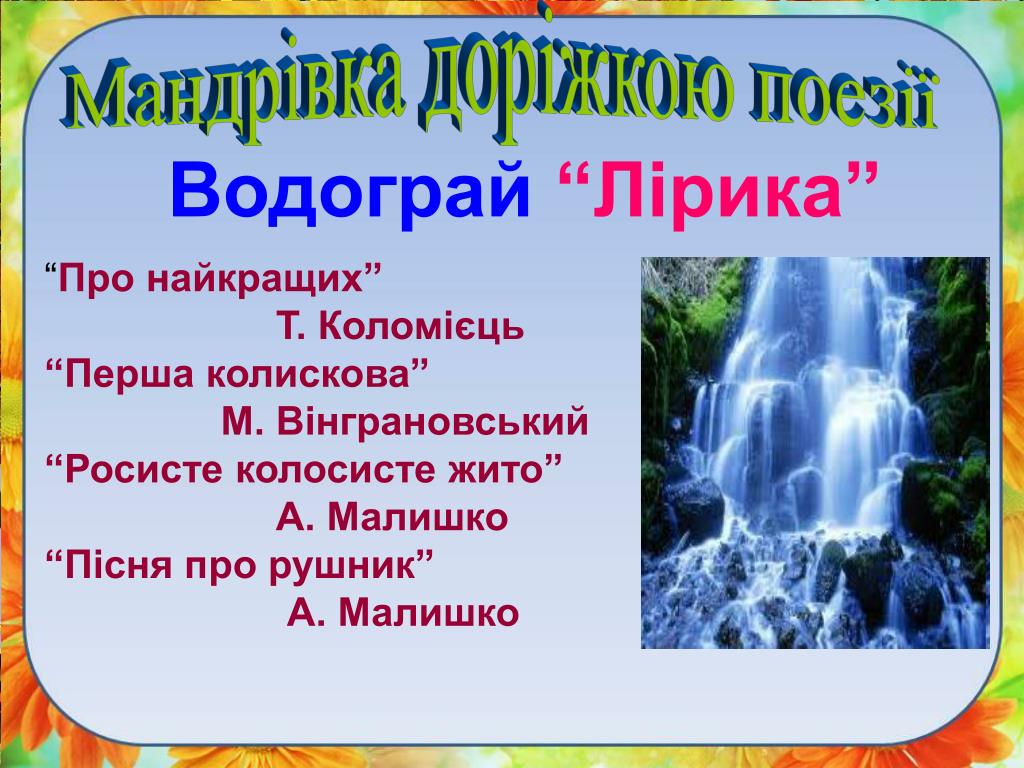 Мандрівка доріжкою поезії

Водограй “Лірика”

“Про найкращих”
Т. Коломієць
“Перша колискова”
М. Вінграновський
“Росисте колосисте жито”
А. Малишко
“Пісня про рушник”
А. Малишко